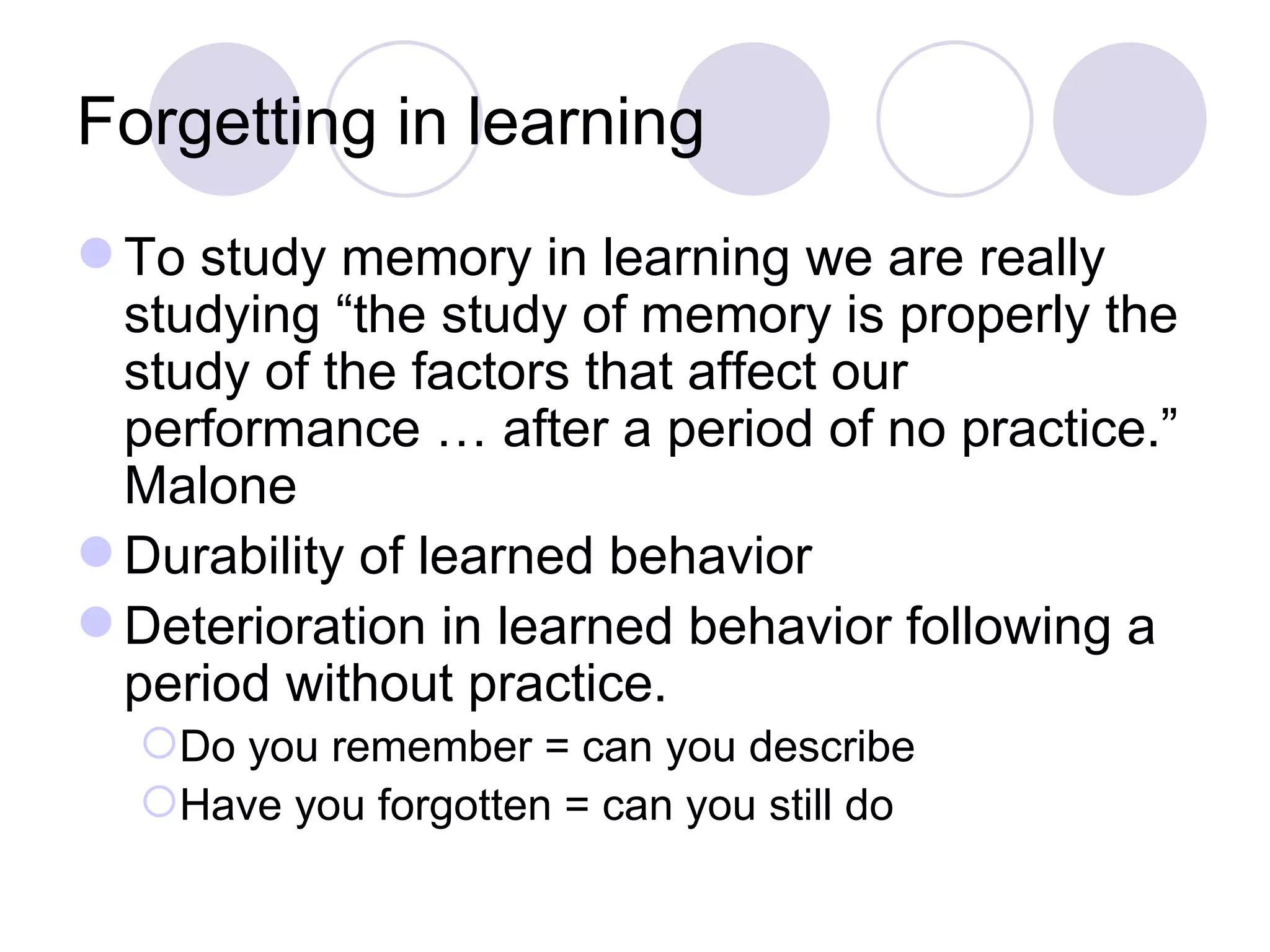 Forgetting in learning

To study memory in learning we are really studying “the study of memory is properly the study of the factors that affect our performance … after a period of no practice.” Malone

Durability of learned behavior

Deterioration in learned behavior following a period without practice.

Do you remember = can you describe

Have you forgotten = can you still do